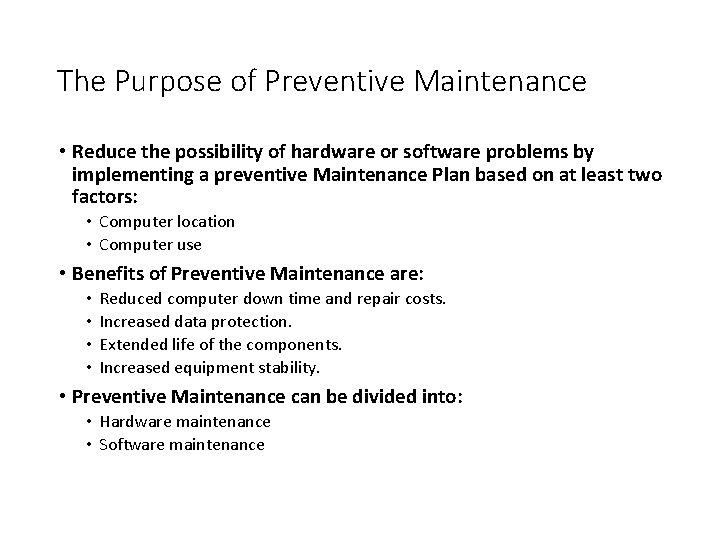 The Purpose of Preventive Maintenance

• Reduce the possibility of hardware or software problems by implementing a preventive Maintenance Plan based on at least two factors:
  • Computer location
  • Computer use
• Benefits of Preventive Maintenance are:
  • Reduced computer down time and repair costs.
  • Increased data protection.
  • Extended life of the components.
  • Increased equipment stability.
• Preventive Maintenance can be divided into:
  • Hardware maintenance
  • Software maintenance